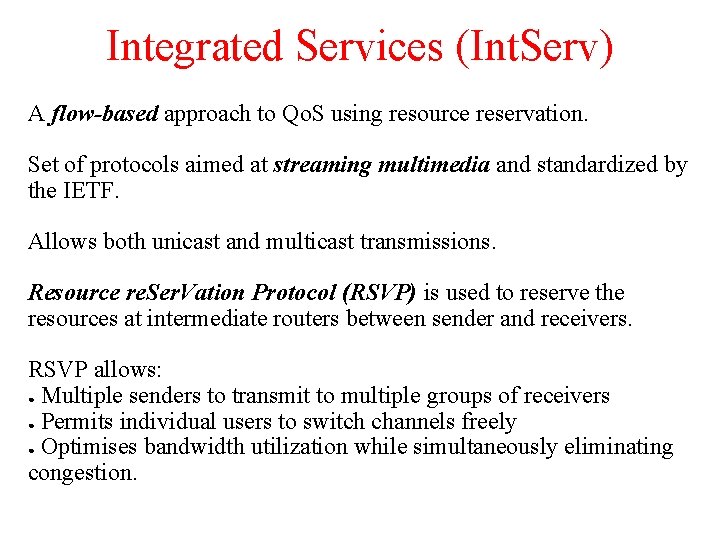 Integrated Services (IntServ)

A flow-based approach to QoS using resource reservation.

Set of protocols aimed at streaming multimedia and standardized by the IETF.

Allows both unicast and multicast transmissions.

Resource reSerVation Protocol (RSVP) is used to reserve the resources at intermediate routers between sender and receivers.

RSVP allows:
• Multiple senders to transmit to multiple groups of receivers
• Permits individual users to switch channels freely
• Optimises bandwidth utilization while simultaneously eliminating congestion.